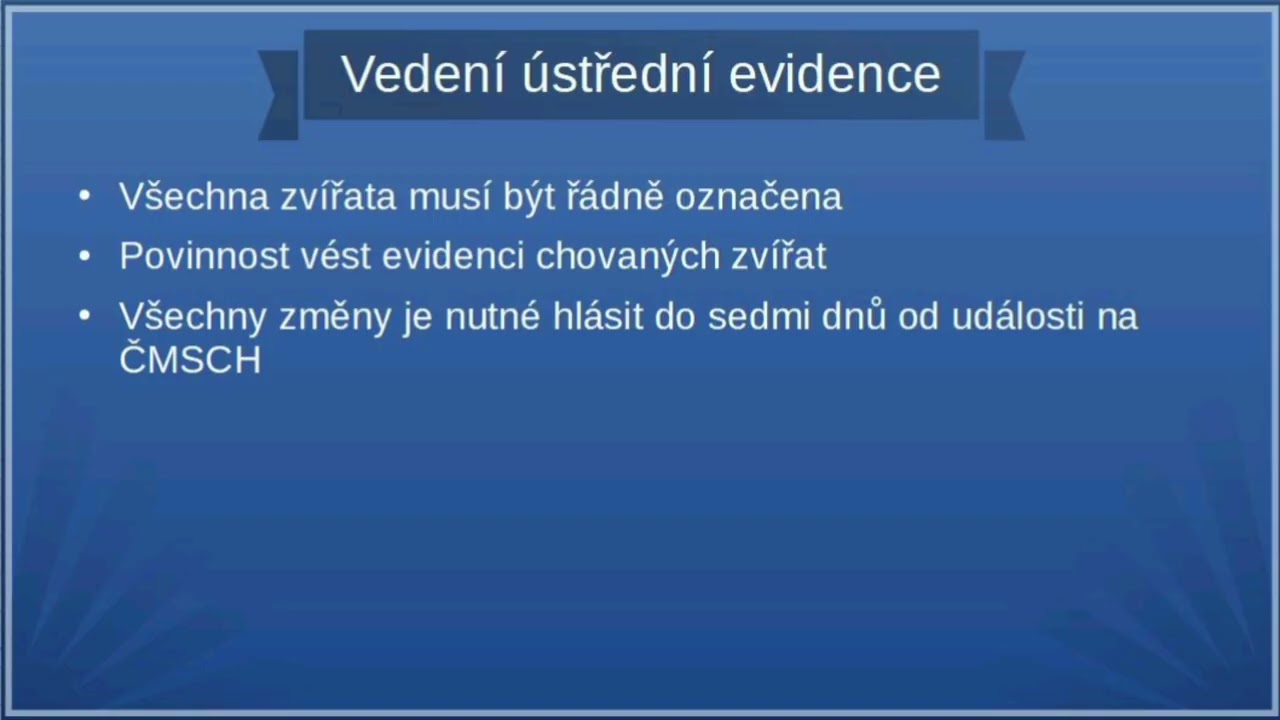 Vedení ústřední evidence

• Všechna zvířata musí být řádně označena
• Povinnost vést evidenci chovaných zvířat
• Všechny změny je nutné hlásit do sedmi dnů od události na ČMSCH